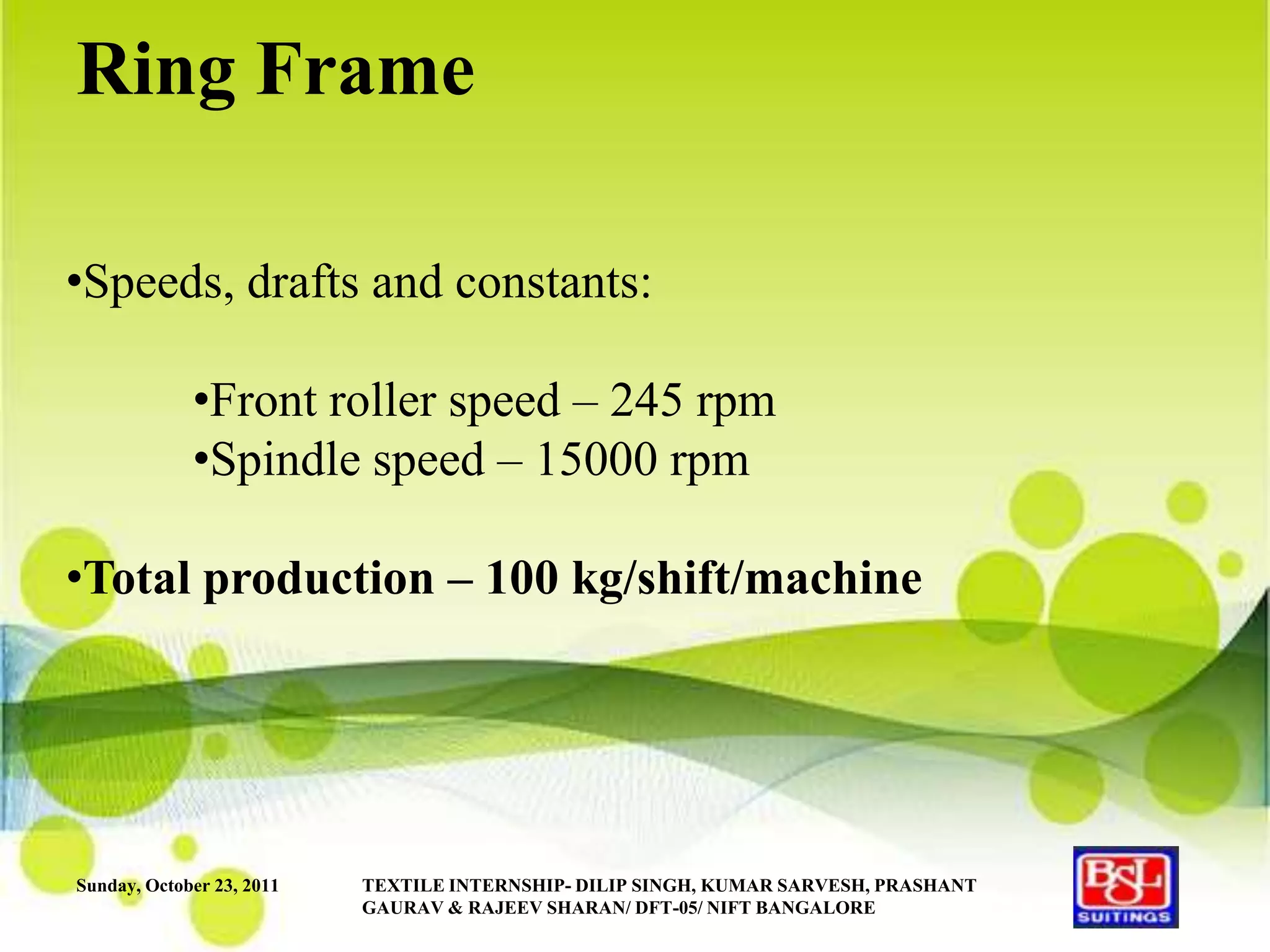 Ring Frame

•Speeds, drafts and constants:

•Front roller speed – 245 rpm
•Spindle speed – 15000 rpm

•Total production – 100 kg/shift/machine

Sunday, October 23, 2011

TEXTILE INTERNSHIP- DILIP SINGH, KUMAR SARVESH, PRASHANT GAURAV & RAJEEV SHARAN/ DFT-05/ NIFT BANGALORE

BSL
SUITINGS